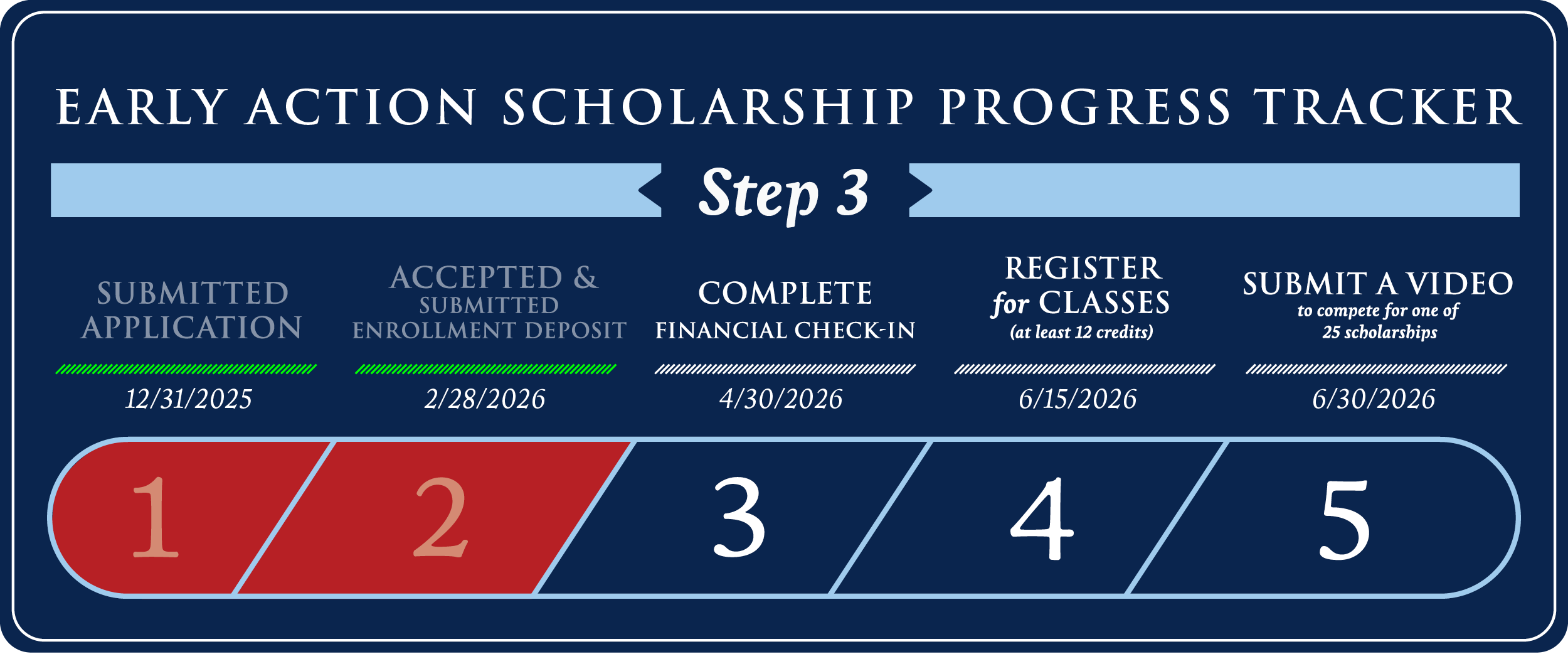 EARLY ACTION SCHOLARSHIP PROGRESS TRACKER

Step 3

SUBMITTED APPLICATION

12/31/2025

ACCEPTED & SUBMITTED ENROLLMENT DEPOSIT

2/28/2026

COMPLETE FINANCIAL CHECK-IN

4/30/2026

REGISTER for CLASSES (at least 12 credits)

6/15/2026

SUBMIT A VIDEO to compete for one of 25 scholarships

6/30/2026

1

2

3

4

5